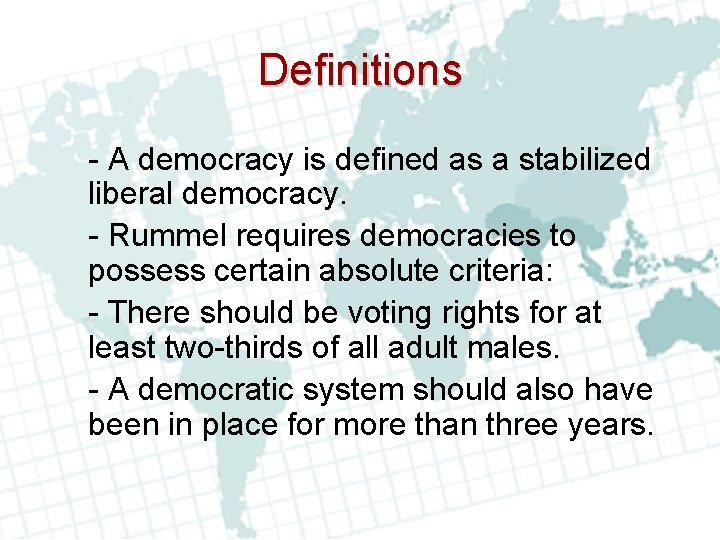 Definitions

- A democracy is defined as a stabilized liberal democracy.

- Rummel requires democracies to possess certain absolute criteria:

- There should be voting rights for at least two-thirds of all adult males.

- A democratic system should also have been in place for more than three years.